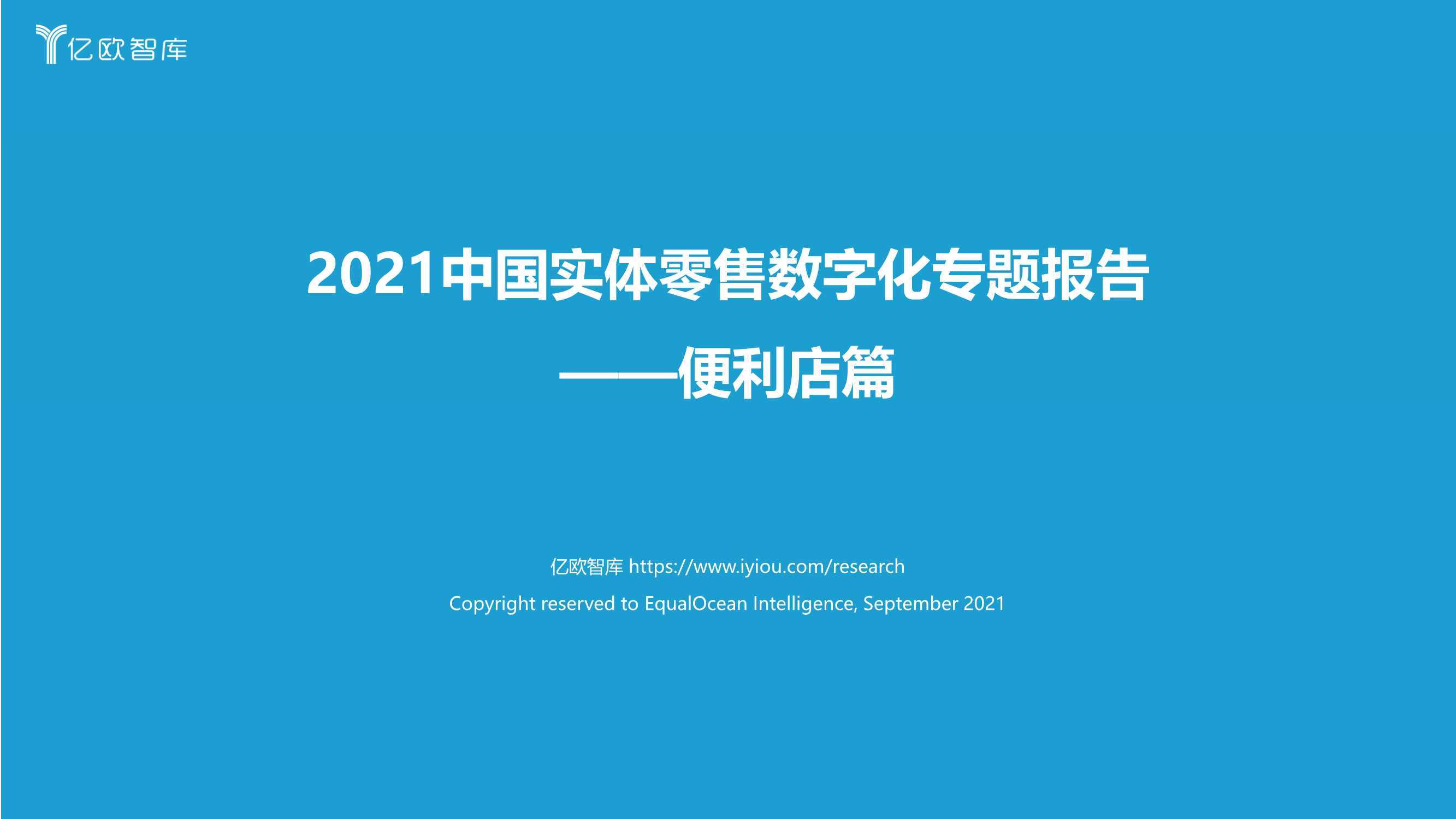 亿欧智库

2021中国实体零售数字化专题报告

——便利店篇

亿欧智库 https://www.iyiou.com/research

Copyright reserved to EqualOcean Intelligence, September 2021